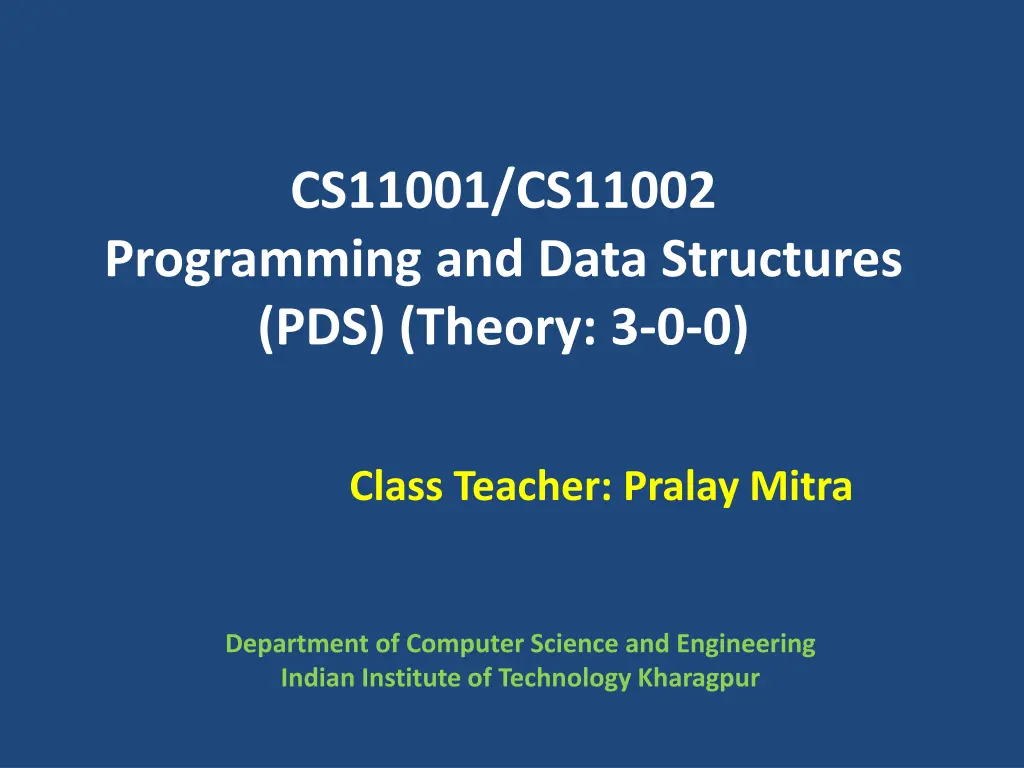 CS11001/CS11002
Programming and Data Structures
(PDS) (Theory: 3-0-0)

Class Teacher: Pralay Mitra

Department of Computer Science and Engineering
Indian Institute of Technology Kharagpur